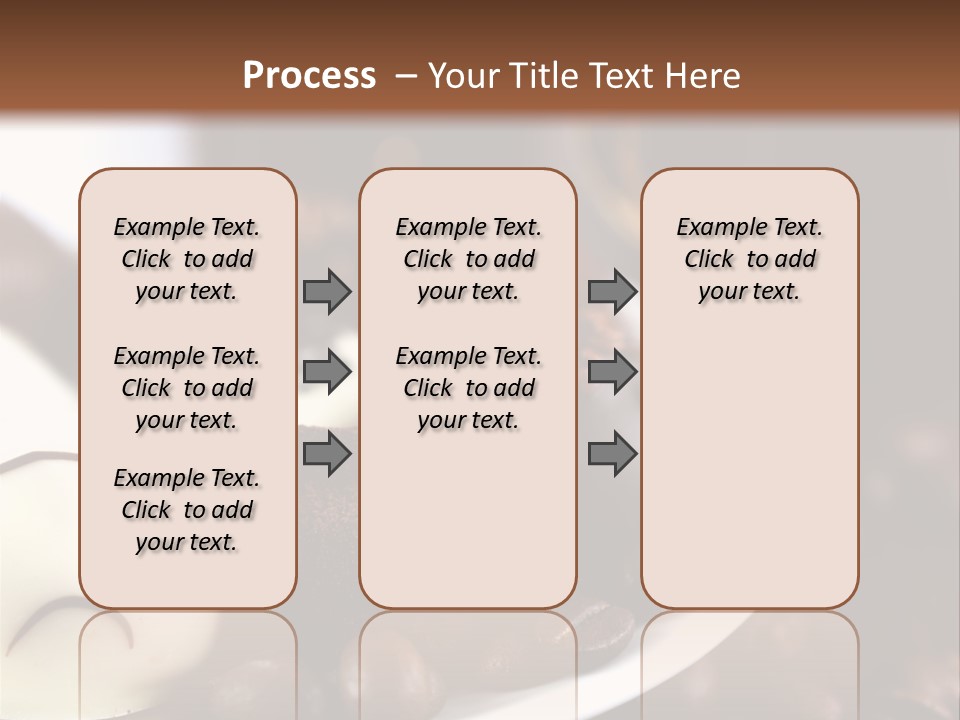 Process – Your Title Text Here

Example Text. Click to add your text.

Example Text. Click to add your text.

Example Text. Click to add your text.

Example Text. Click to add your text.

Example Text. Click to add your text.

Example Text. Click to add your text.